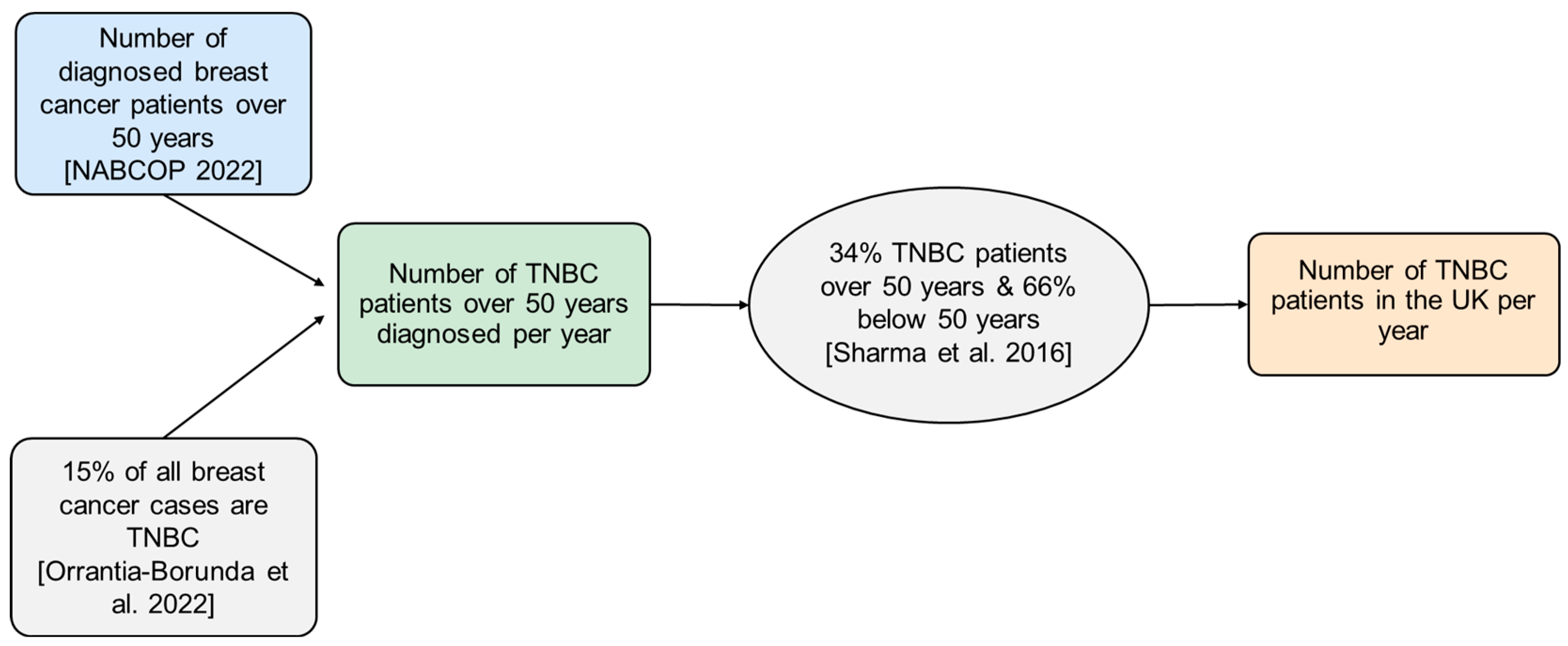 Number of diagnosed breast cancer patients over 50 years [NABCOP 2022]

15% of all breast cancer cases are TNBC [Orrantia-Borunda et al. 2022]

Number of TNBC patients over 50 years diagnosed per year

34% TNBC patients over 50 years & 66% below 50 years [Sharma et al. 2016]

Number of TNBC patients in the UK per year